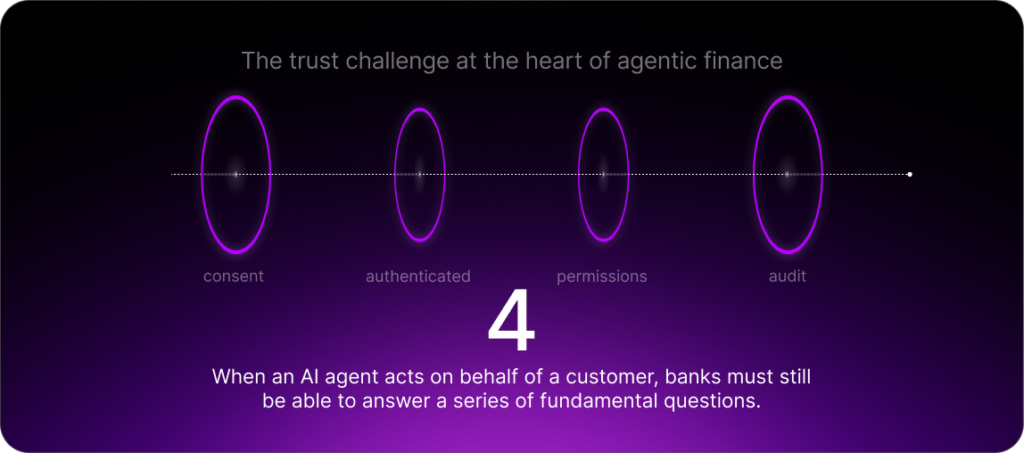 The trust challenge at the heart of agentic finance

consent

authenticated

permissions

audit

4

When an AI agent acts on behalf of a customer, banks must still be able to answer a series of fundamental questions.